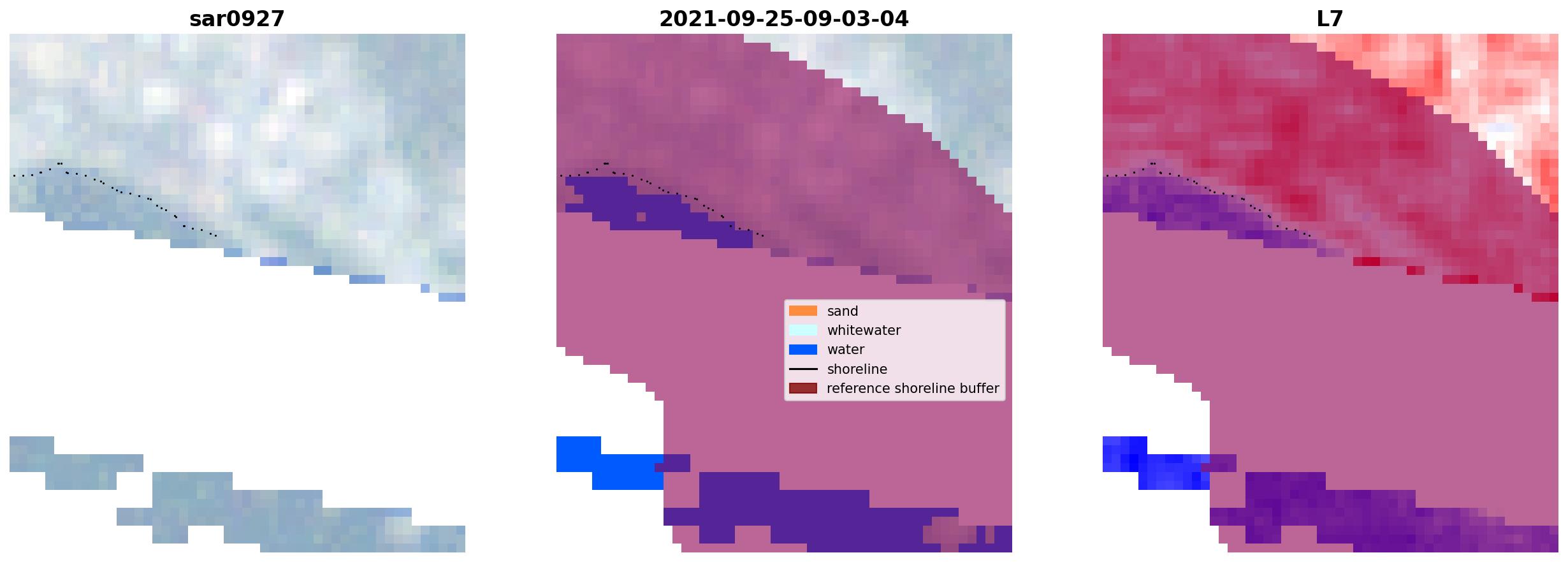 sar0927

2021-09-25-09-03-04

sand
whitewater
water
shoreline
reference shoreline buffer

L7